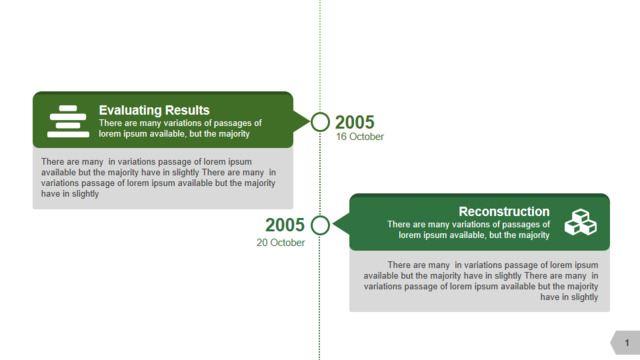 Evaluating Results
There are many variations of passages of lorem ipsum available, but the majority

There are many in variations passage of lorem ipsum available but the majority have in slightly There are many in variations passage of lorem ipsum available but the majority have in slightly

2005
16 October

2005
20 October

Reconstruction
There are many variations of passages of lorem ipsum available, but the majority

There are many in variations passage of lorem ipsum available but the majority have in slightly There are many in variations passage of lorem ipsum available but the majority have in slightly

1